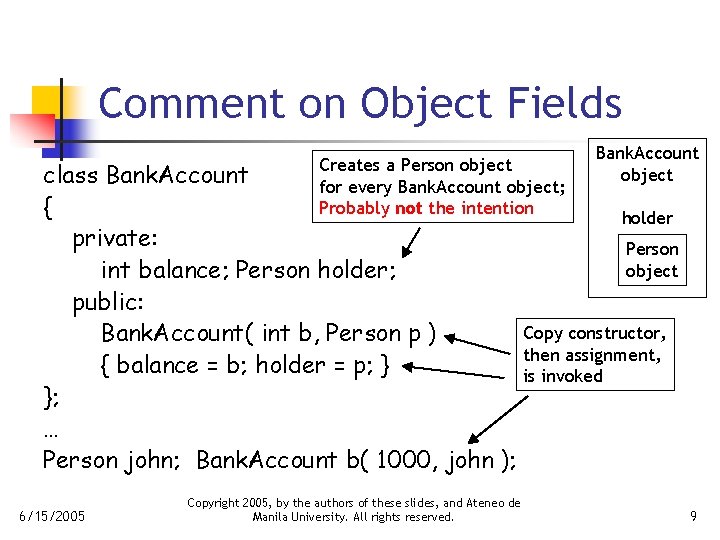 Comment on Object Fields

class BankAccount
{
private:
int balance; Person holder;
public:
BankAccount( int b, Person p )
{ balance = b; holder = p; }
};
…
Person john; BankAccount b( 1000, john );

Creates a Person object for every BankAccount object; Probably not the intention

BankAccount object

holder

Person object

Copy constructor, then assignment, is invoked

6/15/2005

Copyright 2005, by the authors of these slides, and Ateneo de Manila University. All rights reserved.

9